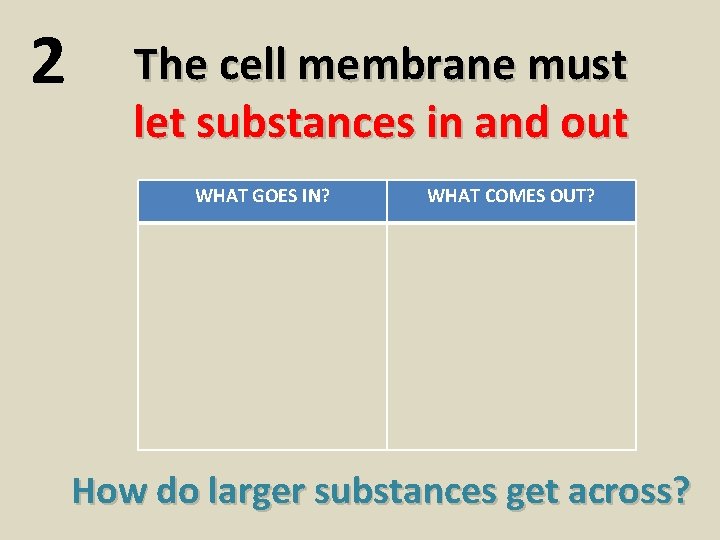 2 The cell membrane must let substances in and out

| WHAT GOES IN? | WHAT COMES OUT? |
|---|---|
| | |

How do larger substances get across?